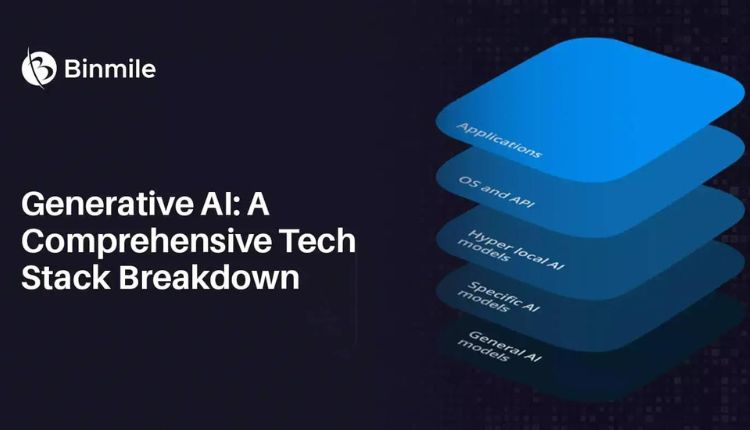 Binmile

Generative AI: A Comprehensive Tech Stack Breakdown

Applications

OS and API

Hyper local AI models

Specific AI models

General AI models